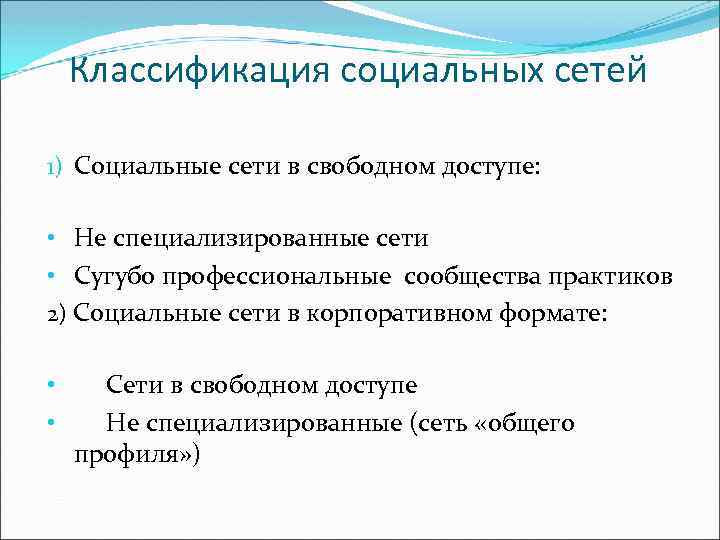 Классификация социальных сетей

1) Социальные сети в свободном доступе:

• Не специализированные сети
• Сугубо профессиональные сообщества практиков
2) Социальные сети в корпоративном формате:

• Сети в свободном доступе
• Не специализированные (сеть «общего профиля»)